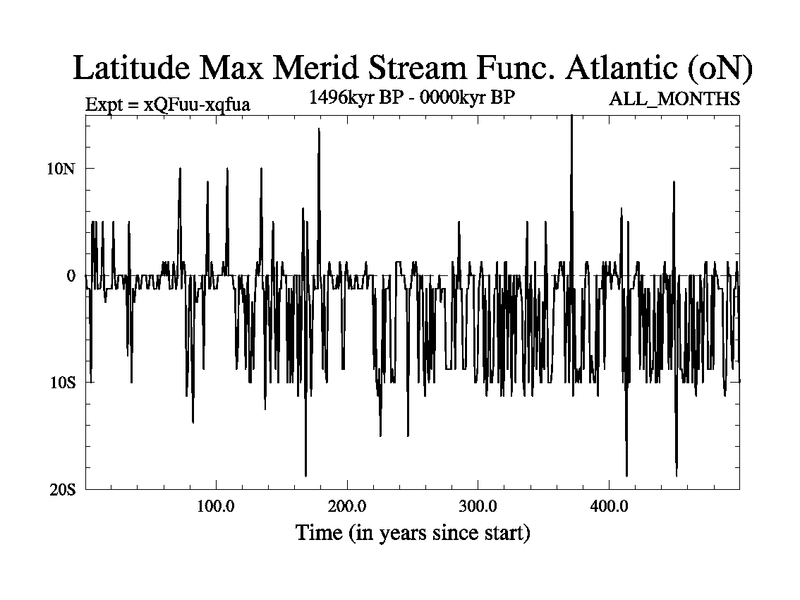 Latitude Max Merid Stream Func. Atlantic (oN)

Expt = xQFuu-xqfua

1496kyr BP - 0000kyr BP

ALL_MONTHS

10N

0

10S

20S

100.0

200.0

300.0

400.0

Time (in years since start)